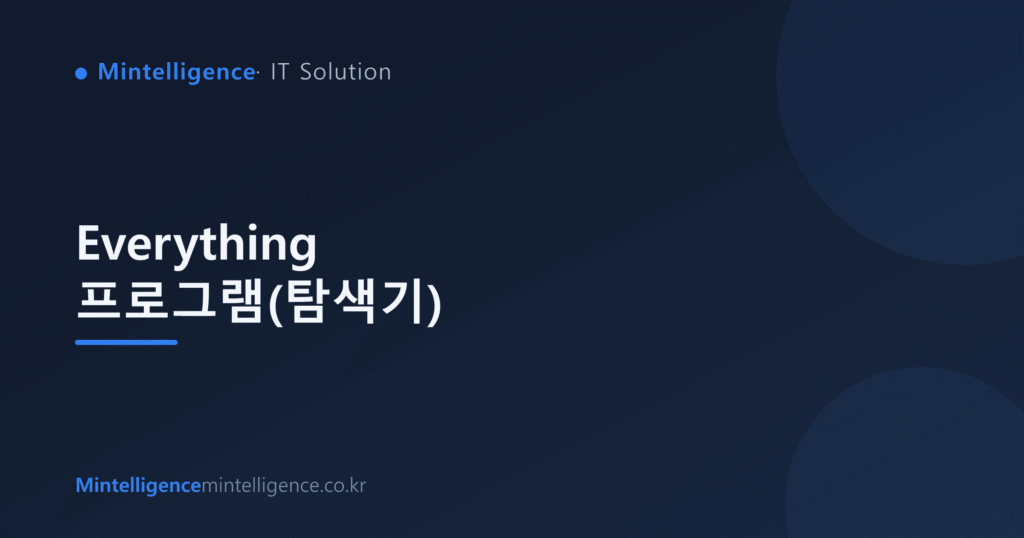 Mintelligence· IT Solution

Everything
프로그램(탐색기)

Mintelligencemintelligence.co.kr